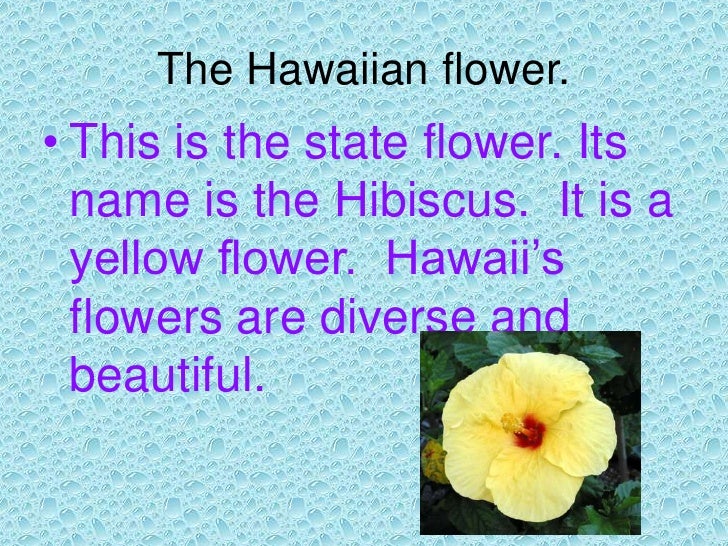 The Hawaiian flower.

• This is the state flower. Its name is the Hibiscus. It is a yellow flower. Hawaii's flowers are diverse and beautiful.